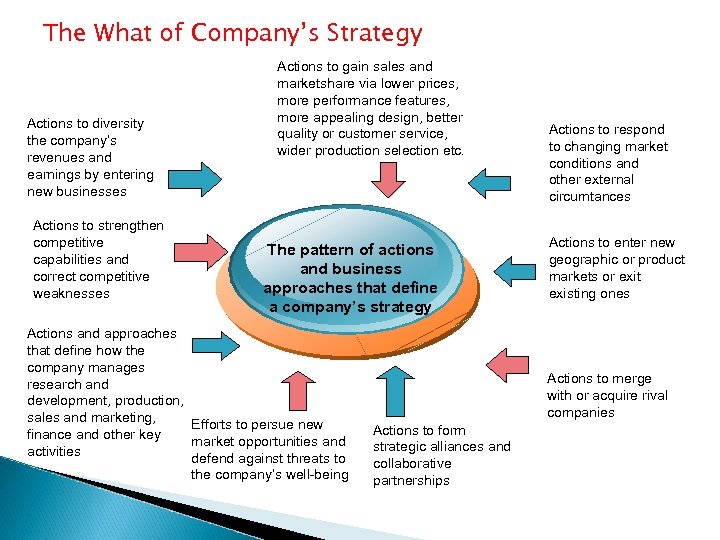 The What of Company's Strategy

Actions to gain sales and marketshare via lower prices, more performance features, more appealing design, better quality or customer service, wider production selection etc.

Actions to diversity the company's revenues and earnings by entering new businesses

Actions to respond to changing market conditions and other external circumtances

Actions to strengthen competitive capabilities and correct competitive weaknesses

The pattern of actions and business approaches that define a company's strategy

Actions to enter new geographic or product markets or exit existing ones

Actions and approaches that define how the company manages research and development, production, sales and marketing, finance and other key activities

Actions to merge with or acquire rival companies

Efforts to persue new market opportunities and defend against threats to the company's well-being

Actions to form strategic alliances and collaborative partnerships